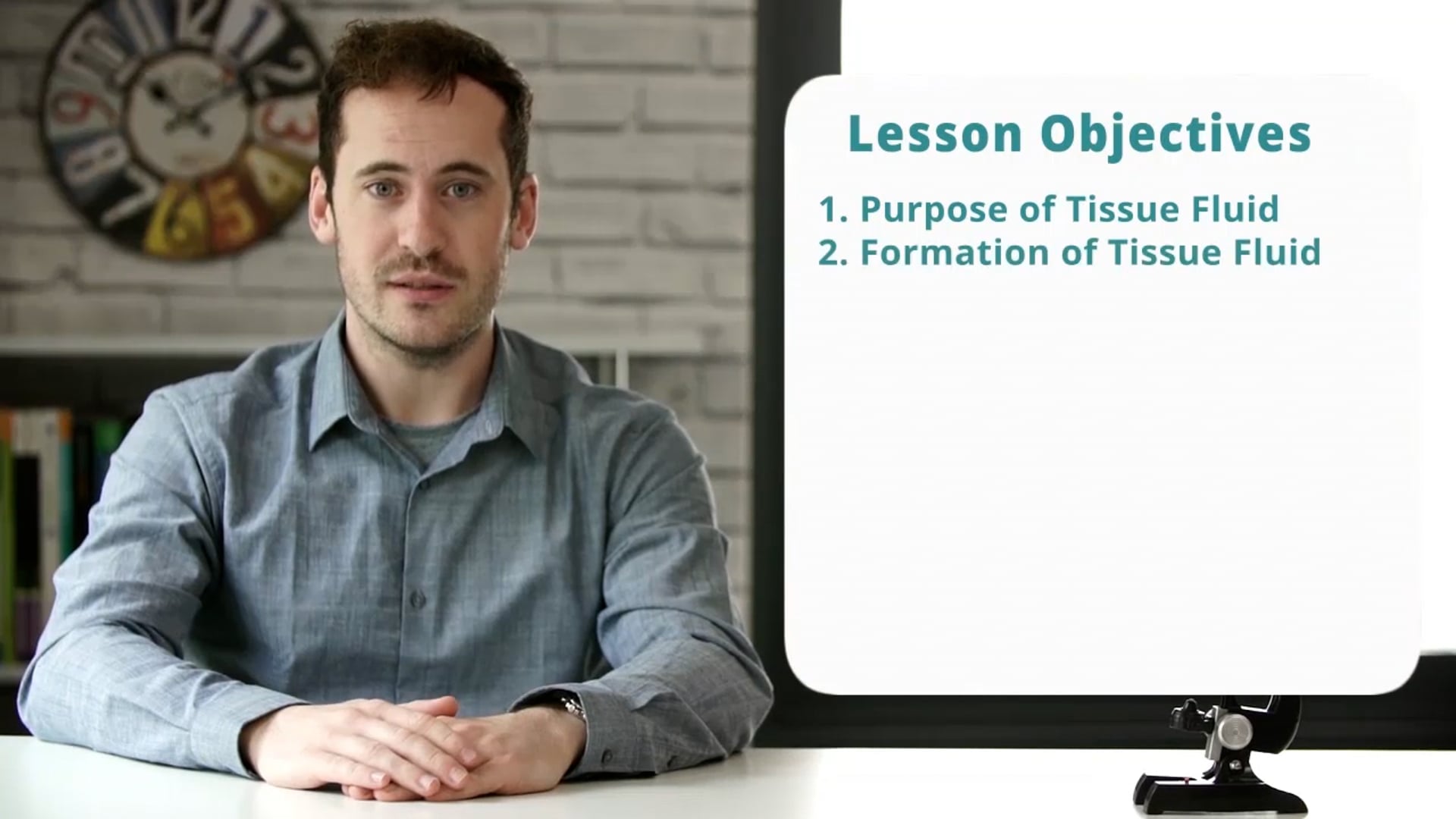 Lesson Objectives

1. Purpose of Tissue Fluid
2. Formation of Tissue Fluid